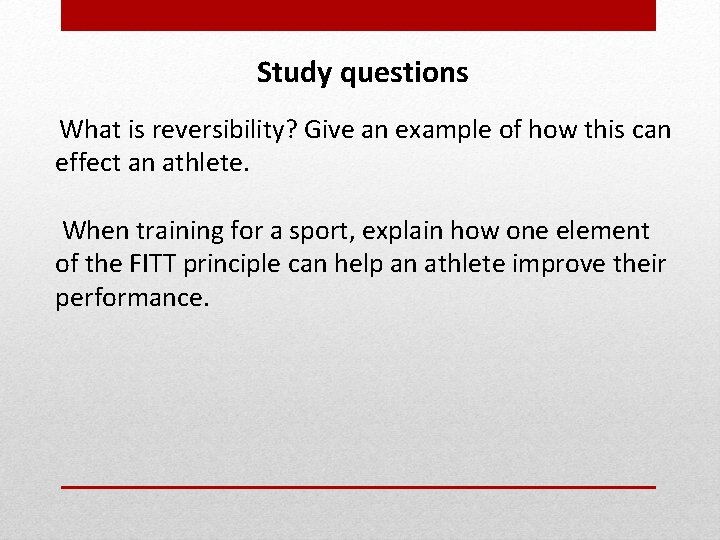 Study questions

What is reversibility? Give an example of how this can effect an athlete.

When training for a sport, explain how one element of the FITT principle can help an athlete improve their performance.